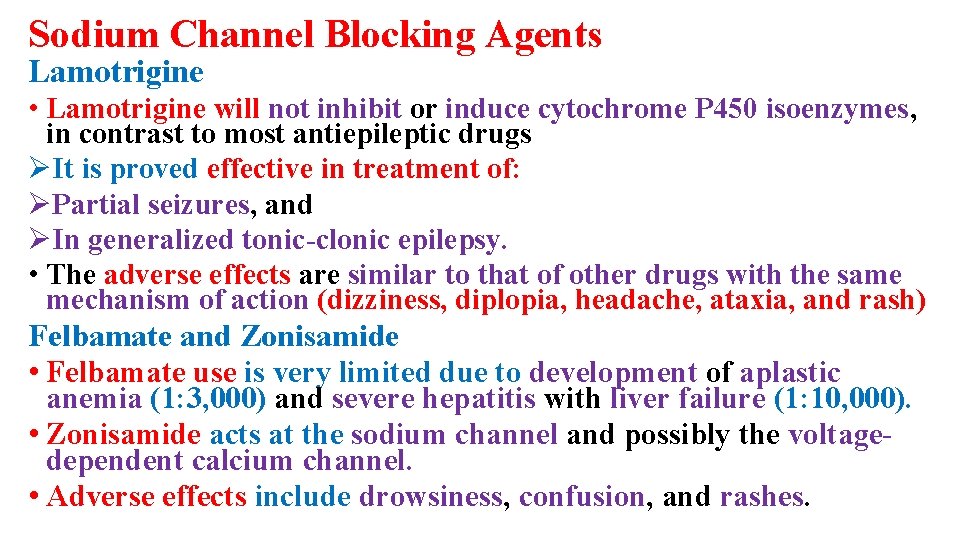 Sodium Channel Blocking Agents
Lamotrigine

• Lamotrigine will not inhibit or induce cytochrome P450 isoenzymes, in contrast to most antiepileptic drugs
➢It is proved effective in treatment of:
➢Partial seizures, and
➢In generalized tonic-clonic epilepsy.
• The adverse effects are similar to that of other drugs with the same mechanism of action (dizziness, diplopia, headache, ataxia, and rash)

Felbamate and Zonisamide

• Felbamate use is very limited due to development of aplastic anemia (1:3,000) and severe hepatitis with liver failure (1:10,000).
• Zonisamide acts at the sodium channel and possibly the voltage-dependent calcium channel.
• Adverse effects include drowsiness, confusion, and rashes.